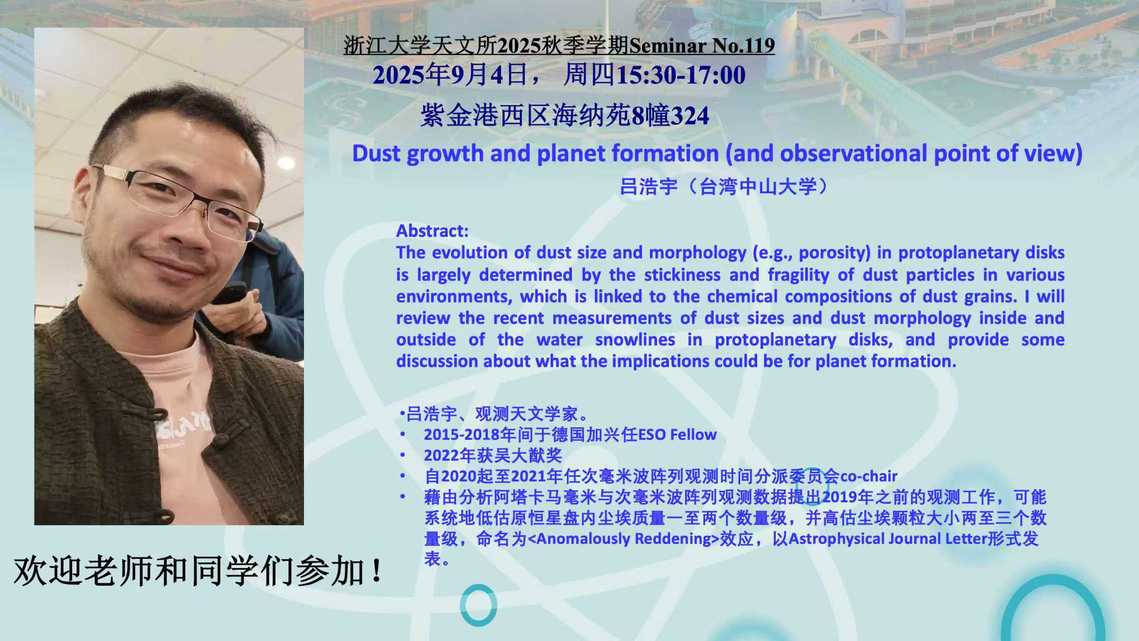 浙江大学天文所2025秋季学期Seminar No.119
2025年9月4日， 周四15:30-17:00
紫金港西区海纳苑8幢324

Dust growth and planet formation (and observational point of view)
吕浩宇（台湾中山大学）

Abstract:
The evolution of dust size and morphology (e.g., porosity) in protoplanetary disks is largely determined by the stickiness and fragility of dust particles in various environments, which is linked to the chemical compositions of dust grains. I will review the recent measurements of dust sizes and dust morphology inside and outside of the water snowlines in protoplanetary disks, and provide some discussion about what the implications could be for planet formation.

•吕浩宇、观测天文学家。
• 2015-2018年间于德国加兴任ESO Fellow
• 2022年获吴大猷奖
• 自2020起至2021年任次毫米波阵列观测时间分派委员会co-chair
• 藉由分析阿塔卡马毫米与次毫米波阵列观测数据提出2019年之前的观测工作，可能系统地低估原恒星盘内尘埃质量一至两个数量级，并高估尘埃颗粒大小两至三个数量级，命名为<Anomalously Reddening>效应，以Astrophysical Journal Letter形式发表。

欢迎老师和同学们参加！